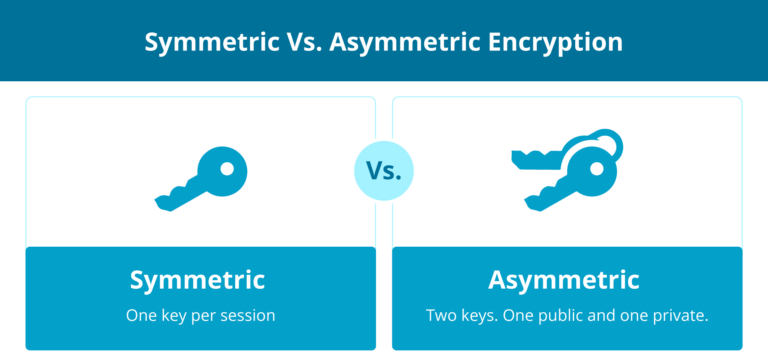 Symmetric Vs. Asymmetric Encryption

Vs.

Symmetric

One key per session

Asymmetric

Two keys. One public and one private.